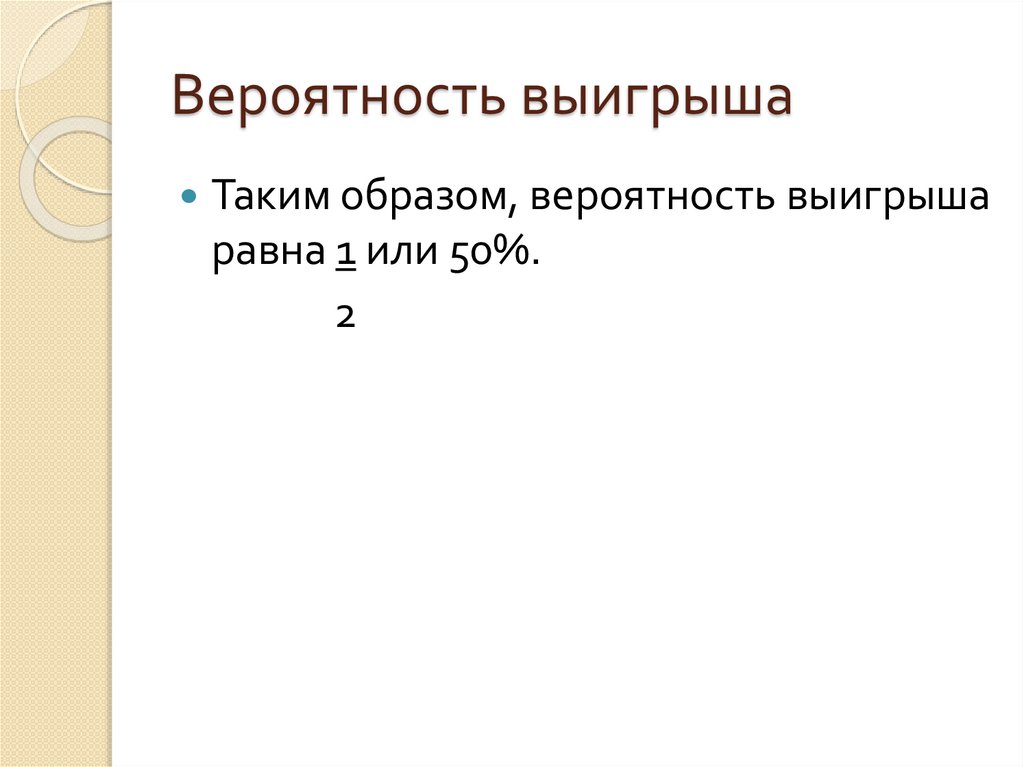 Вероятность выигрыша

Таким образом, вероятность выигрыша равна $\frac{1}{2}$ или 50%.